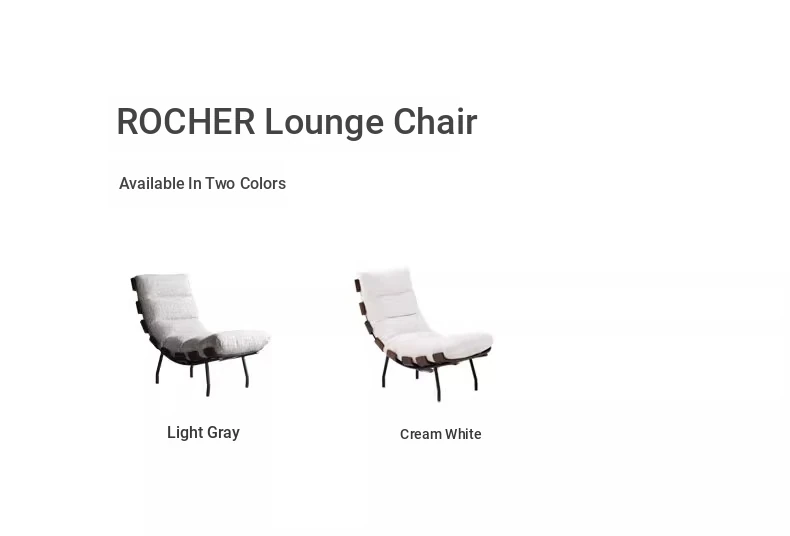 ROCHER Lounge Chair

Available In Two Colors

Light Gray

Cream White